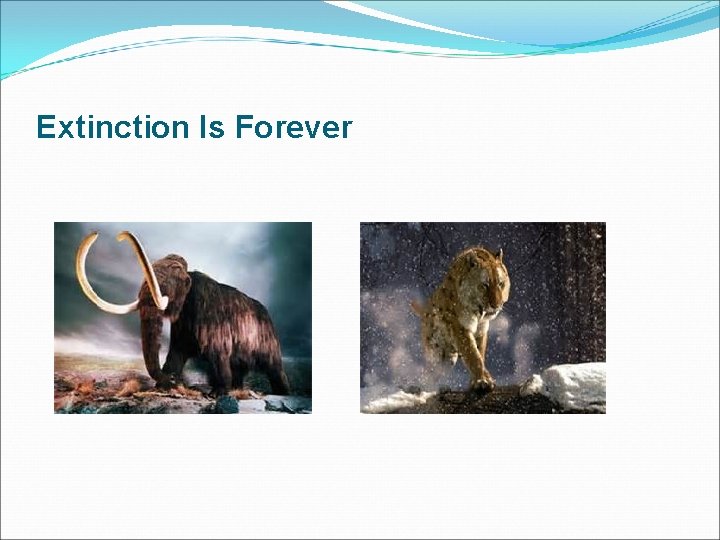 Extinction Is Forever